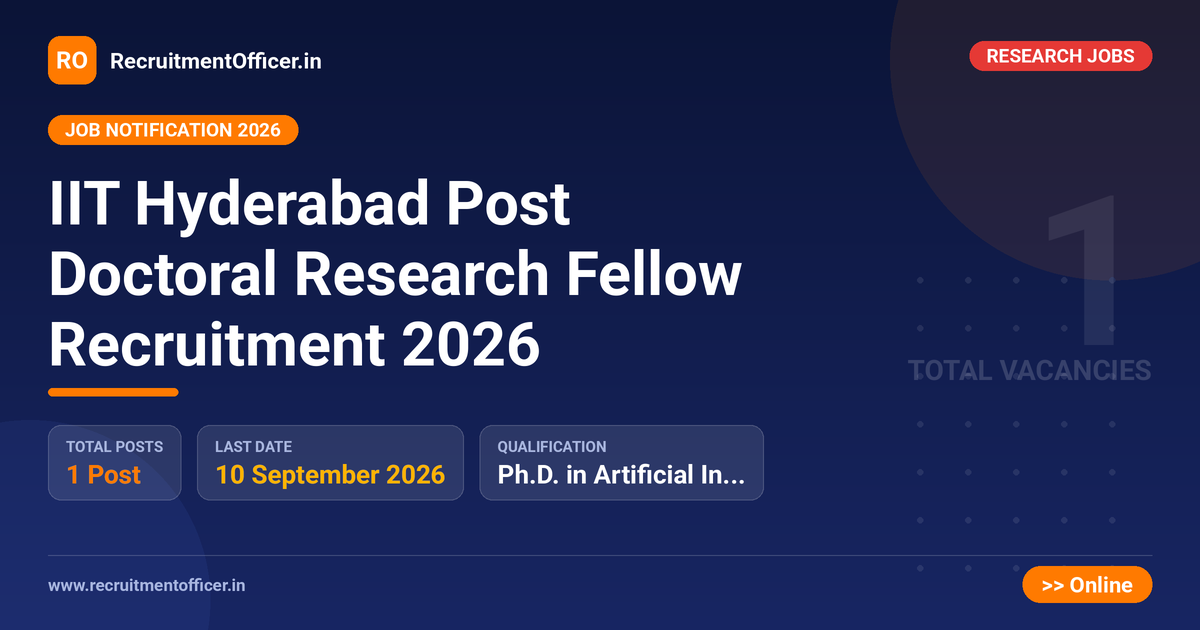 RO RecruitmentOfficer.in

RESEARCH JOBS

JOB NOTIFICATION 2026

IIT Hyderabad Post Doctoral Research Fellow Recruitment 2026

1

TOTAL VACANCIES

TOTAL POSTS
1 Post

LAST DATE
10 September 2026

QUALIFICATION
Ph.D. in Artificial In...

www.recruitmentofficer.in

>> Online